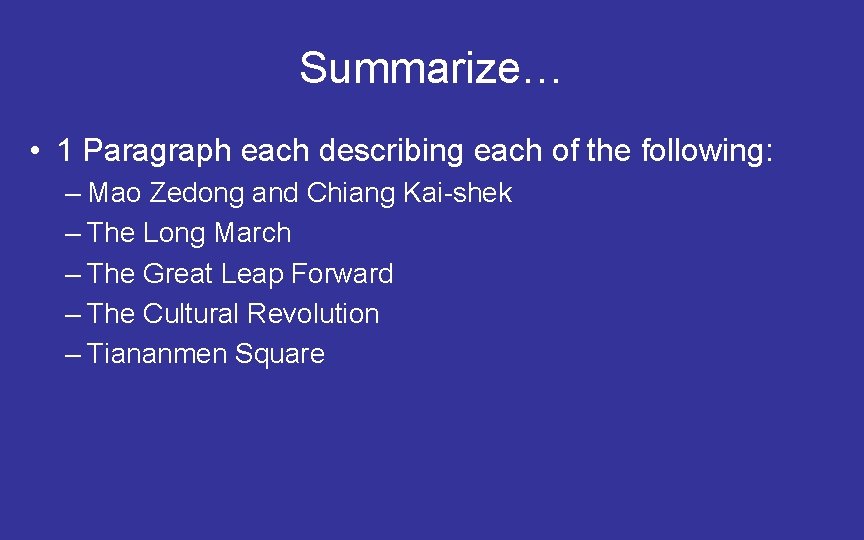 Summarize…

• 1 Paragraph each describing each of the following:
– Mao Zedong and Chiang Kai-shek
– The Long March
– The Great Leap Forward
– The Cultural Revolution
– Tiananmen Square